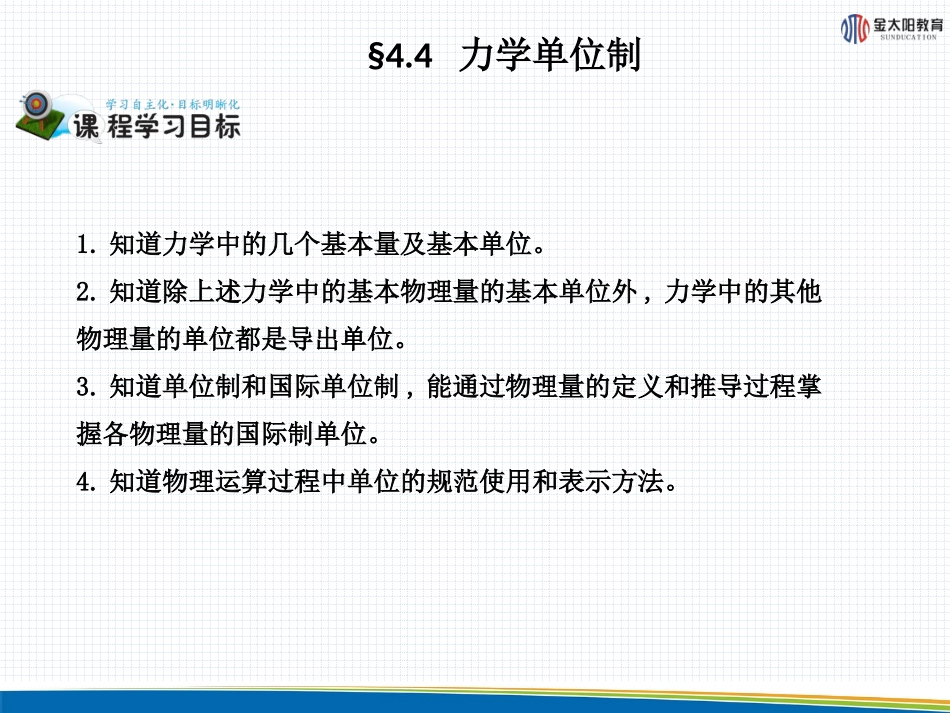 金太阳教育
SUNDUCATION

§4.4 力学单位制

学习自主化·目标明晰化
课程学习目标

1. 知道力学中的几个基本量及基本单位。

2. 知道除上述力学中的基本物理量的基本单位外，力学中的其他物理量的单位都是导出单位。

3. 知道单位制和国际单位制，能通过物理量的定义和推导过程掌握各物理量的国际制单位。

4. 知道物理运算过程中单位的规范使用和表示方法。